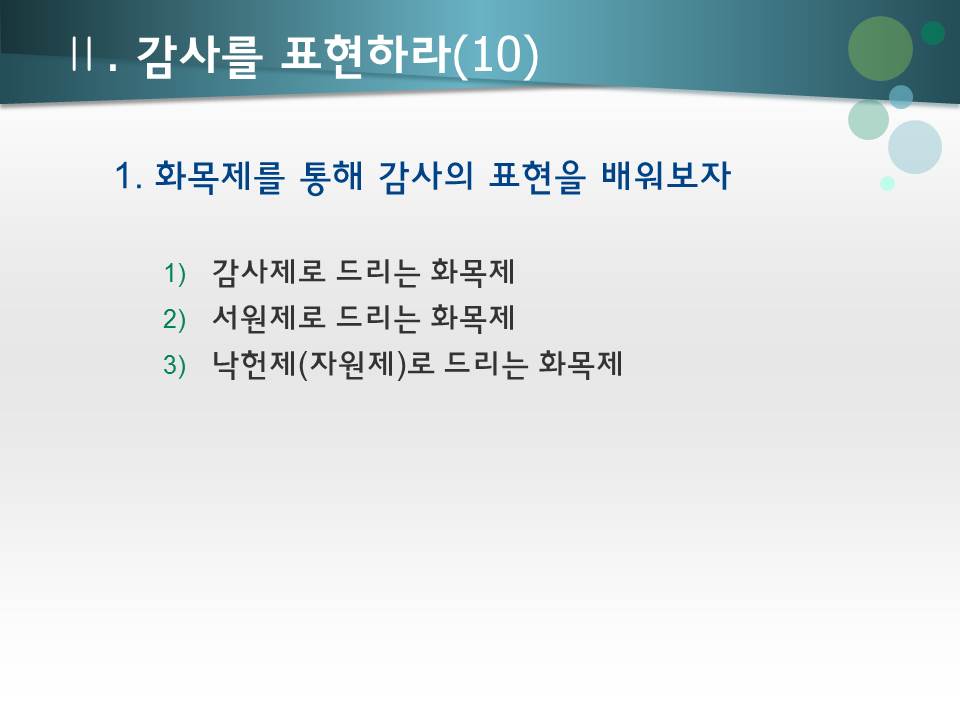 Ⅱ. 감사를 표현하라(10)

1. 화목제를 통해 감사의 표현을 배워보자

1) 감사제로 드리는 화목제
2) 서원제로 드리는 화목제
3) 낙헌제(자원제)로 드리는 화목제